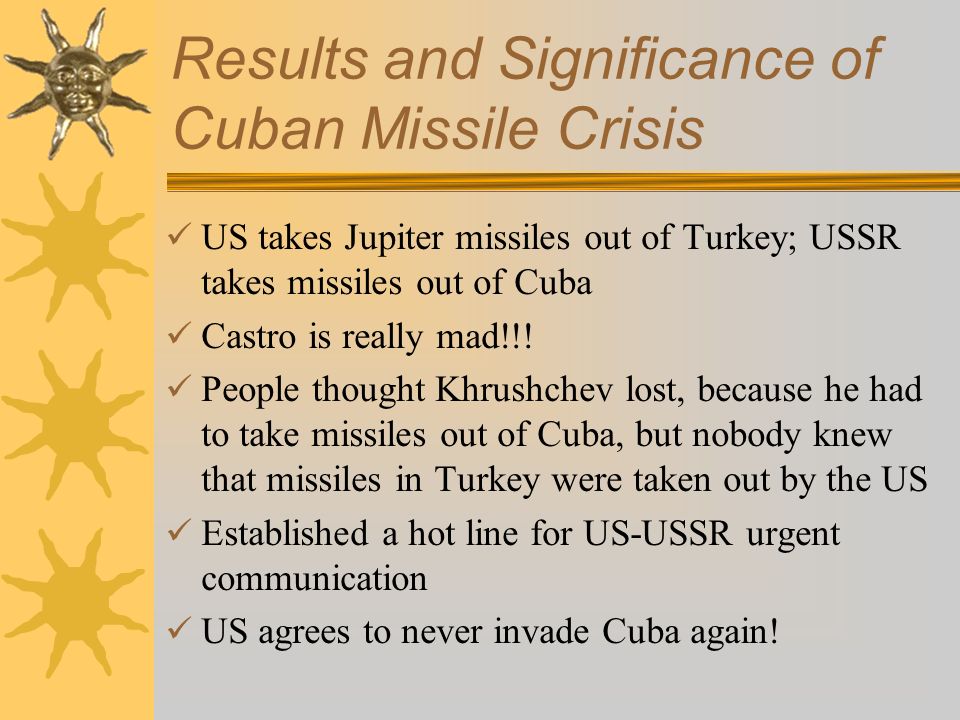 Results and Significance of Cuban Missile Crisis

✓ US takes Jupiter missiles out of Turkey; USSR takes missiles out of Cuba

✓ Castro is really mad!!!

✓ People thought Khrushchev lost, because he had to take missiles out of Cuba, but nobody knew that missiles in Turkey were taken out by the US

✓ Established a hot line for US-USSR urgent communication

✓ US agrees to never invade Cuba again!